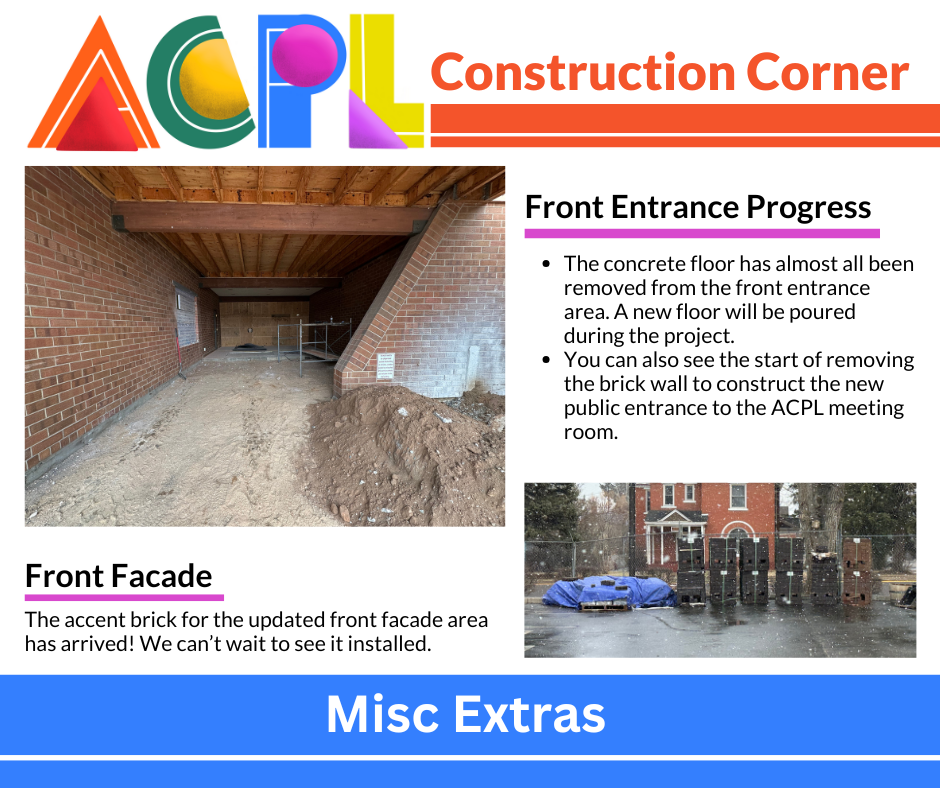 ACPL

Construction Corner

Front Entrance Progress

- The concrete floor has almost all been removed from the front entrance area. A new floor will be poured during the project.
- You can also see the start of removing the brick wall to construct the new public entrance to the ACPL meeting room.

Front Facade

The accent brick for the updated front facade area has arrived! We can't wait to see it installed.

Misc Extras